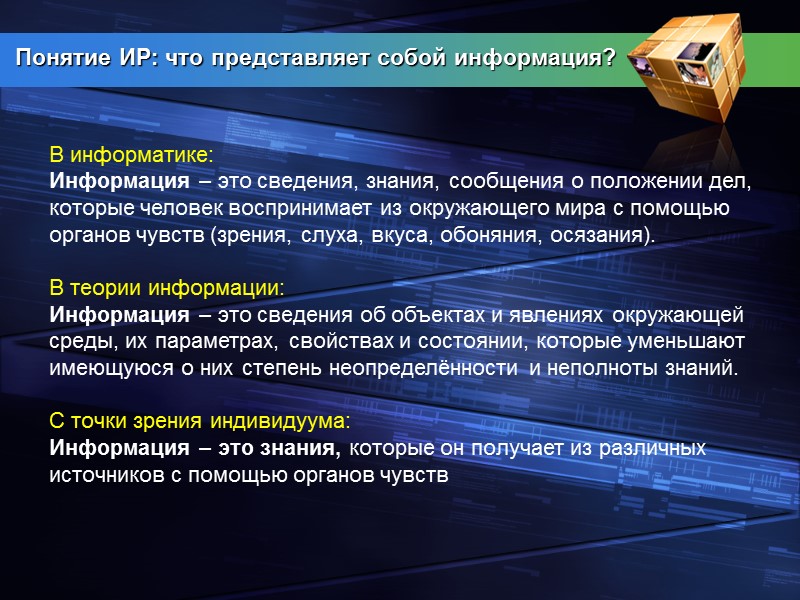 Понятие ИР: что представляет собой информация?

В информатике:
Информация – это сведения, знания, сообщения о положении дел, которые человек воспринимает из окружающего мира с помощью органов чувств (зрения, слуха, вкуса, обоняния, осязания).

В теории информации:
Информация – это сведения об объектах и явлениях окружающей среды, их параметрах, свойствах и состоянии, которые уменьшают имеющуюся о них степень неопределённости и неполноты знаний.

С точки зрения индивидуума:
Информация – это знания, которые он получает из различных источников с помощью органов чувств